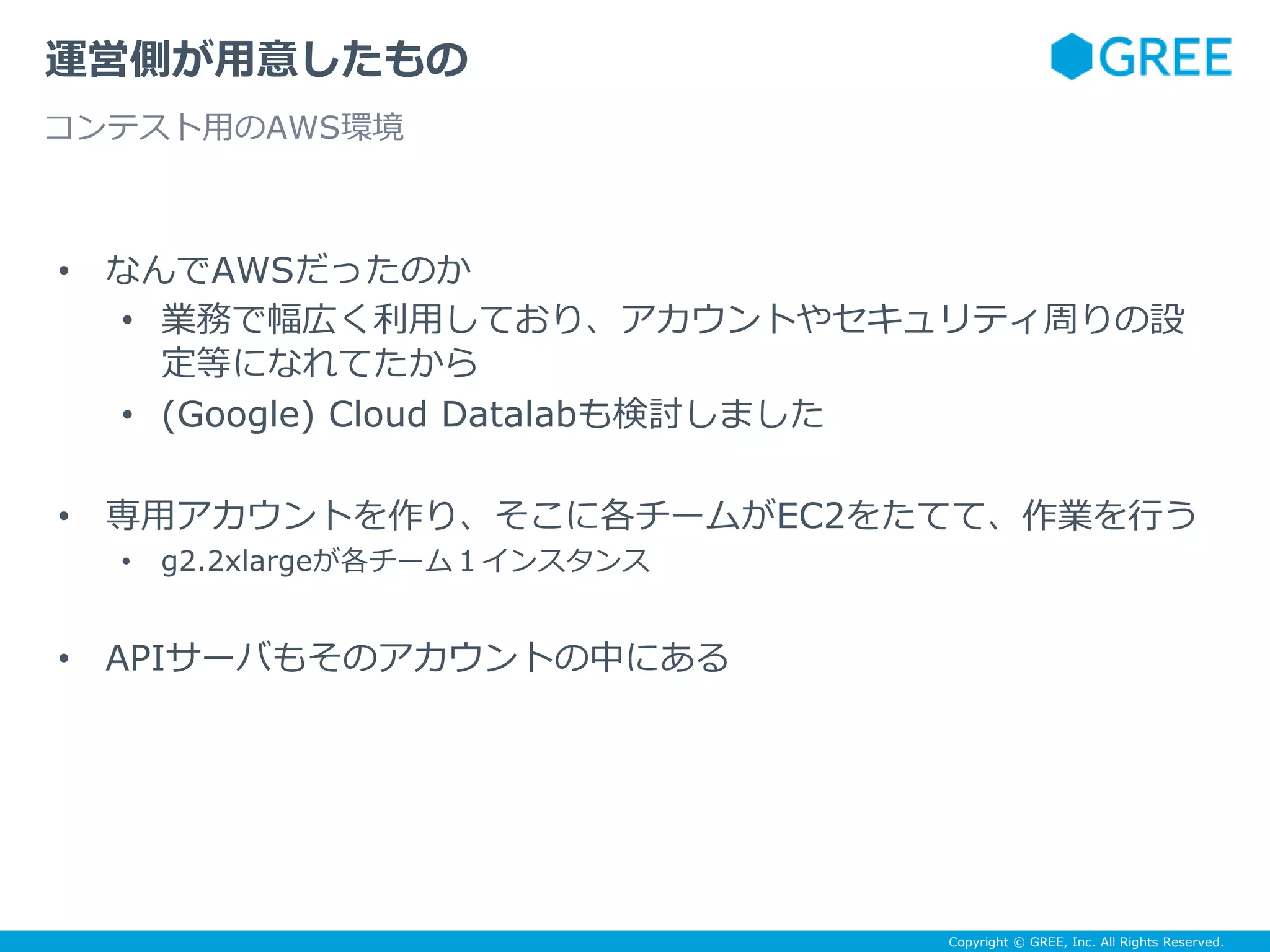 運営側が用意したもの

GREE

コンテスト用のAWS環境

• なんでAWSだったのか
  • 業務で幅広く利用しており、アカウントやセキュリティ周りの設定等になれてたから
  • (Google) Cloud Datalabも検討しました

• 専用アカウントを作り、そこに各チームがEC2をたてて、作業を行う
  • g2.2xlargeが各チーム１インスタンス

• APIサーバもそのアカウントの中にある

Copyright © GREE, Inc. All Rights Reserved.